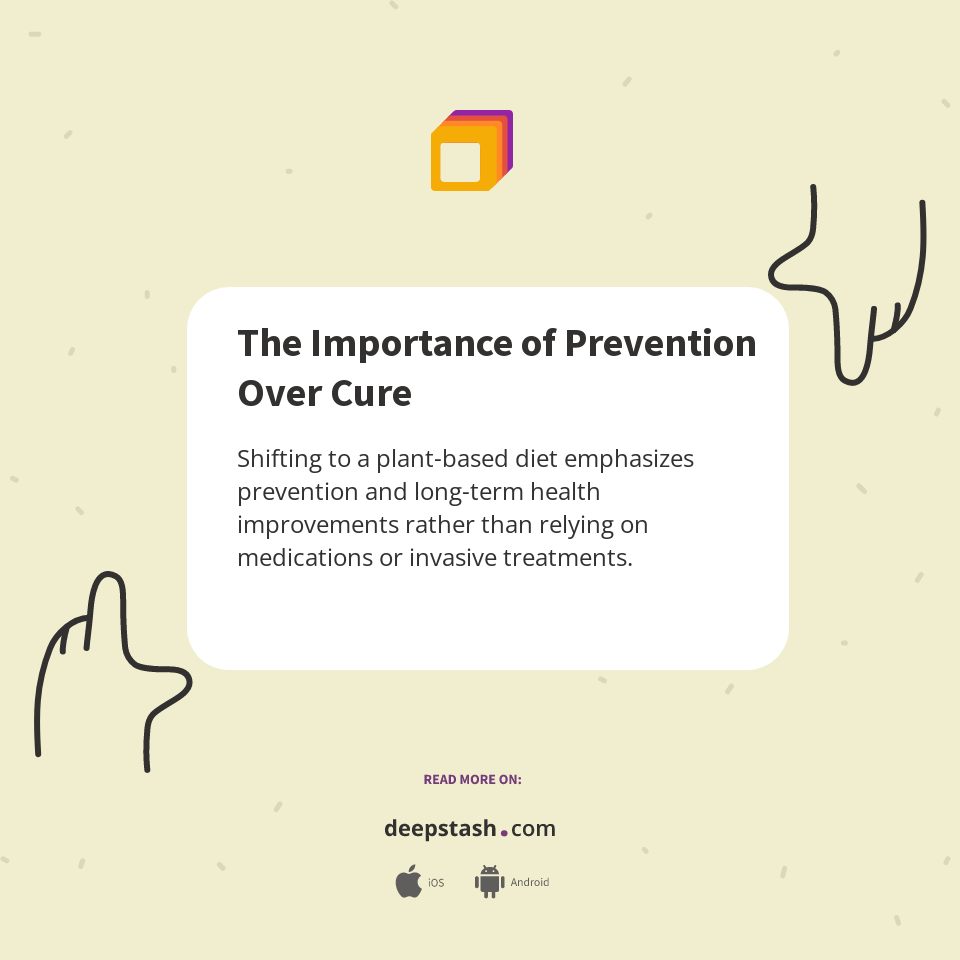 The Importance of Prevention Over Cure

Shifting to a plant-based diet emphasizes prevention and long-term health improvements rather than relying on medications or invasive treatments.

READ MORE ON:

deepstash.com

iOS Android